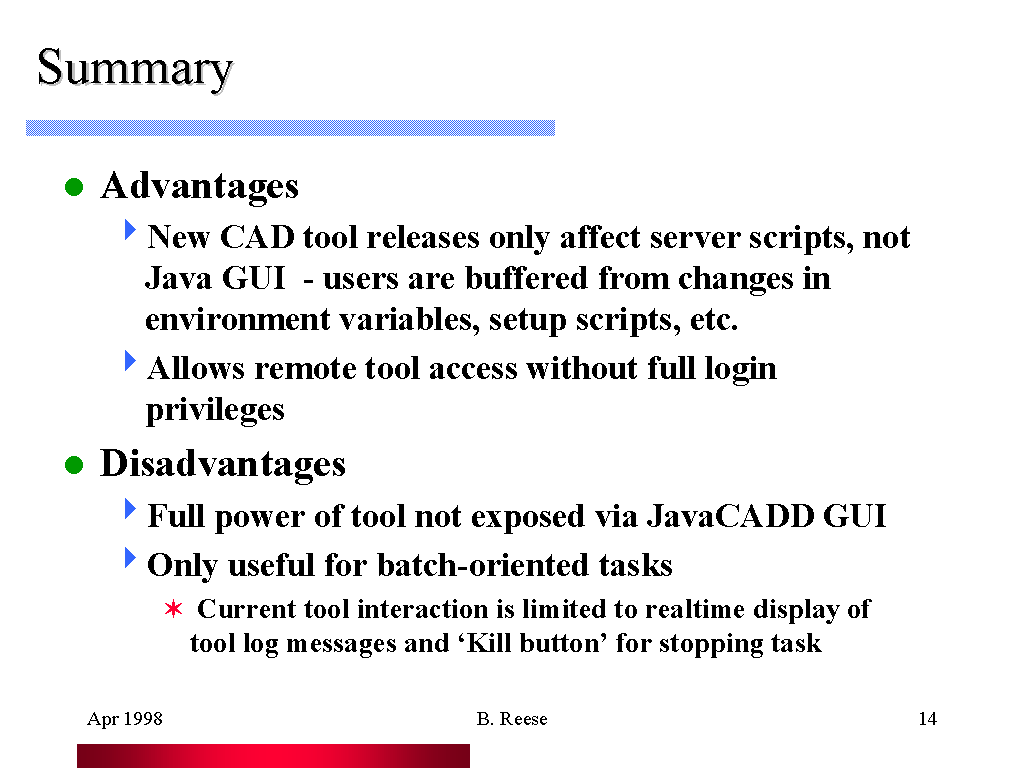 Summary

Advantages

New CAD tool releases only affect server scripts, not Java GUI - users are buffered from changes in environment variables, setup scripts, etc.

Allows remote tool access without full login privileges

Disadvantages

Full power of tool not exposed via JavaCADD GUI

Only useful for batch-oriented tasks

Current tool interaction is limited to realtime display of tool log messages and ‘Kill button’ for stopping task

Apr 1998

B. Reese

14